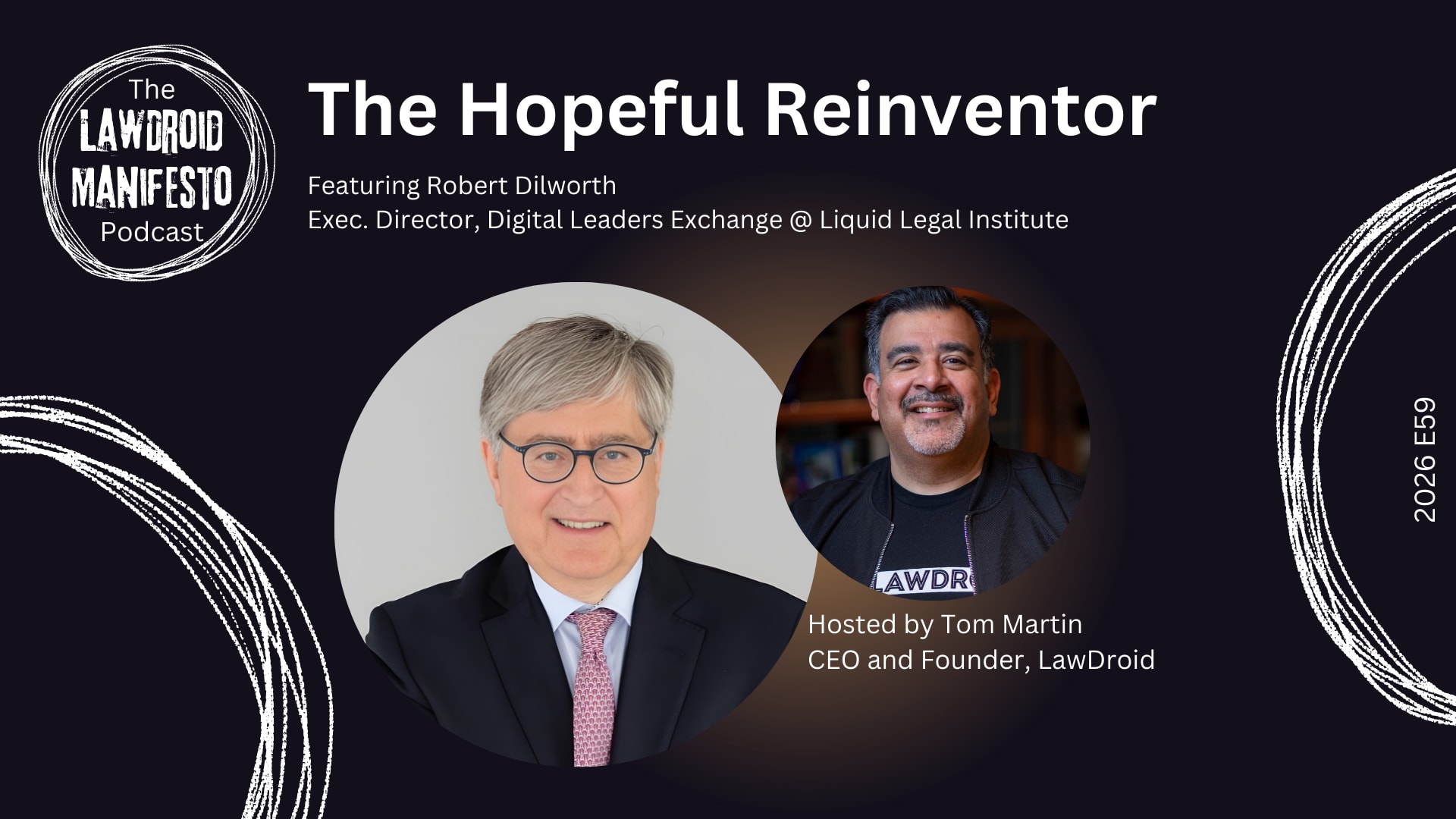 The
LAWDROID
MANIFESTO
Podcast

The Hopeful Reinventor

Featuring Robert Dilworth
Exec. Director, Digital Leaders Exchange @ Liquid Legal Institute

LAWDRO

Hosted by Tom Martin
CEO and Founder, LawDroid

2026 E59